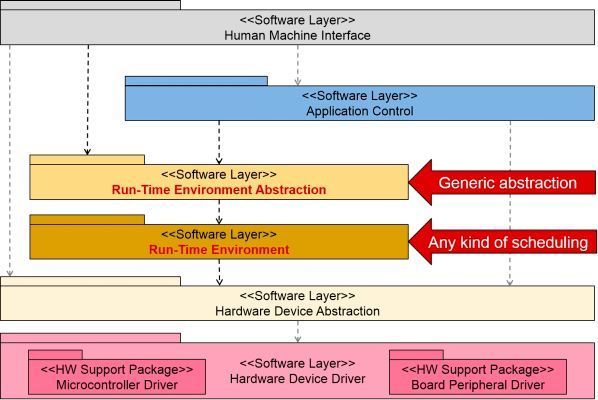 <<Software Layer>>
Human Machine Interface

<<Software Layer>>
Application Control

<<Software Layer>>
Run-Time Environment Abstraction

Generic abstraction

<<Software Layer>>
Run-Time Environment

Any kind of scheduling

<<Software Layer>>
Hardware Device Abstraction

<<HW Support Package>>
Microcontroller Driver

<<Software Layer>>
Hardware Device Driver

<<HW Support Package>>
Board Peripheral Driver